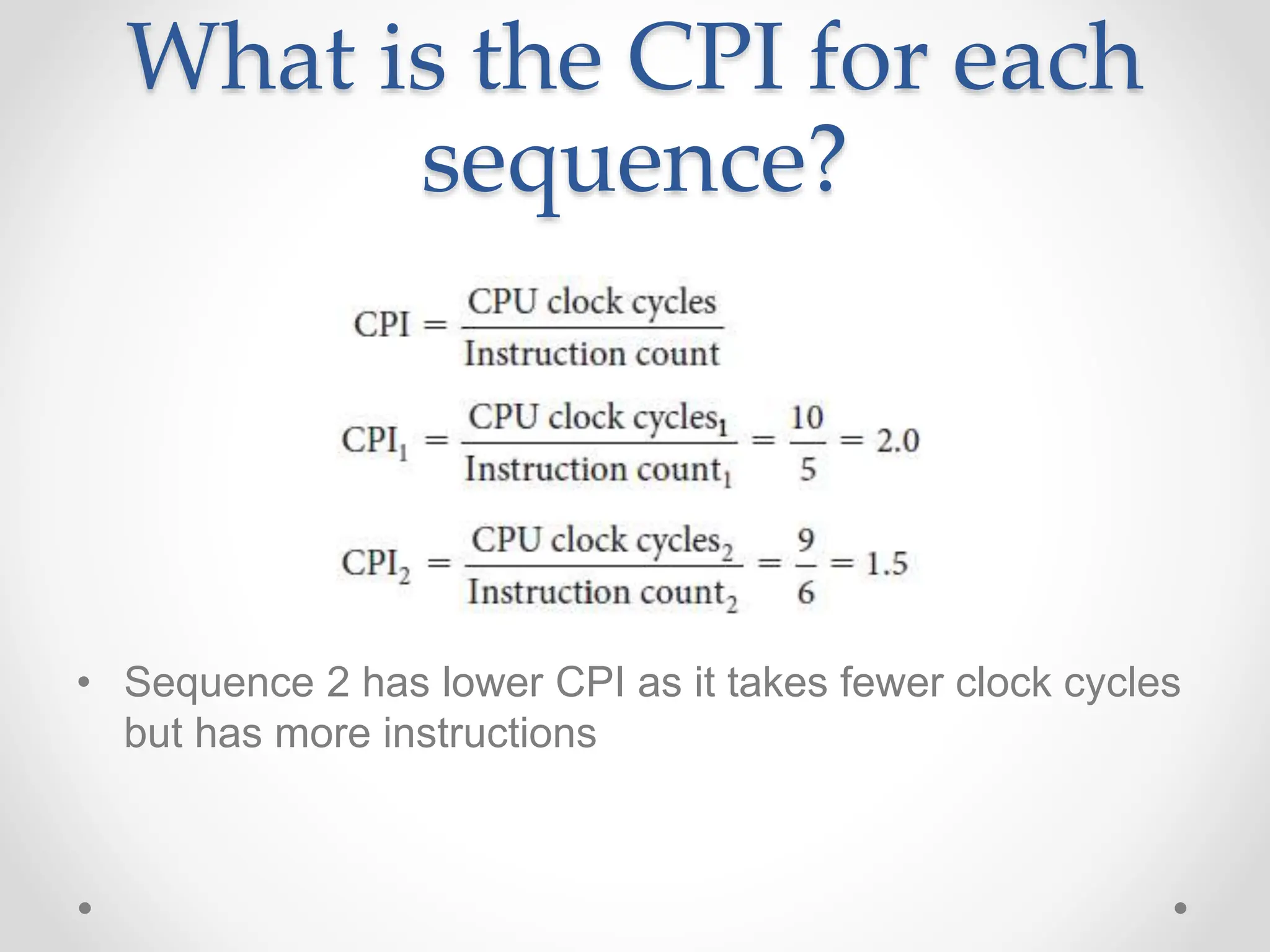 What is the CPI for each sequence?

$\text{CPI} = \frac{\text{CPU clock cycles}}{\text{Instruction count}}$

$\text{CPI}_1 = \frac{\text{CPU clock cycles}_1}{\text{Instruction count}_1} = \frac{10}{5} = 2.0$

$\text{CPI}_2 = \frac{\text{CPU clock cycles}_2}{\text{Instruction count}_2} = \frac{9}{6} = 1.5$

• Sequence 2 has lower CPI as it takes fewer clock cycles but has more instructions